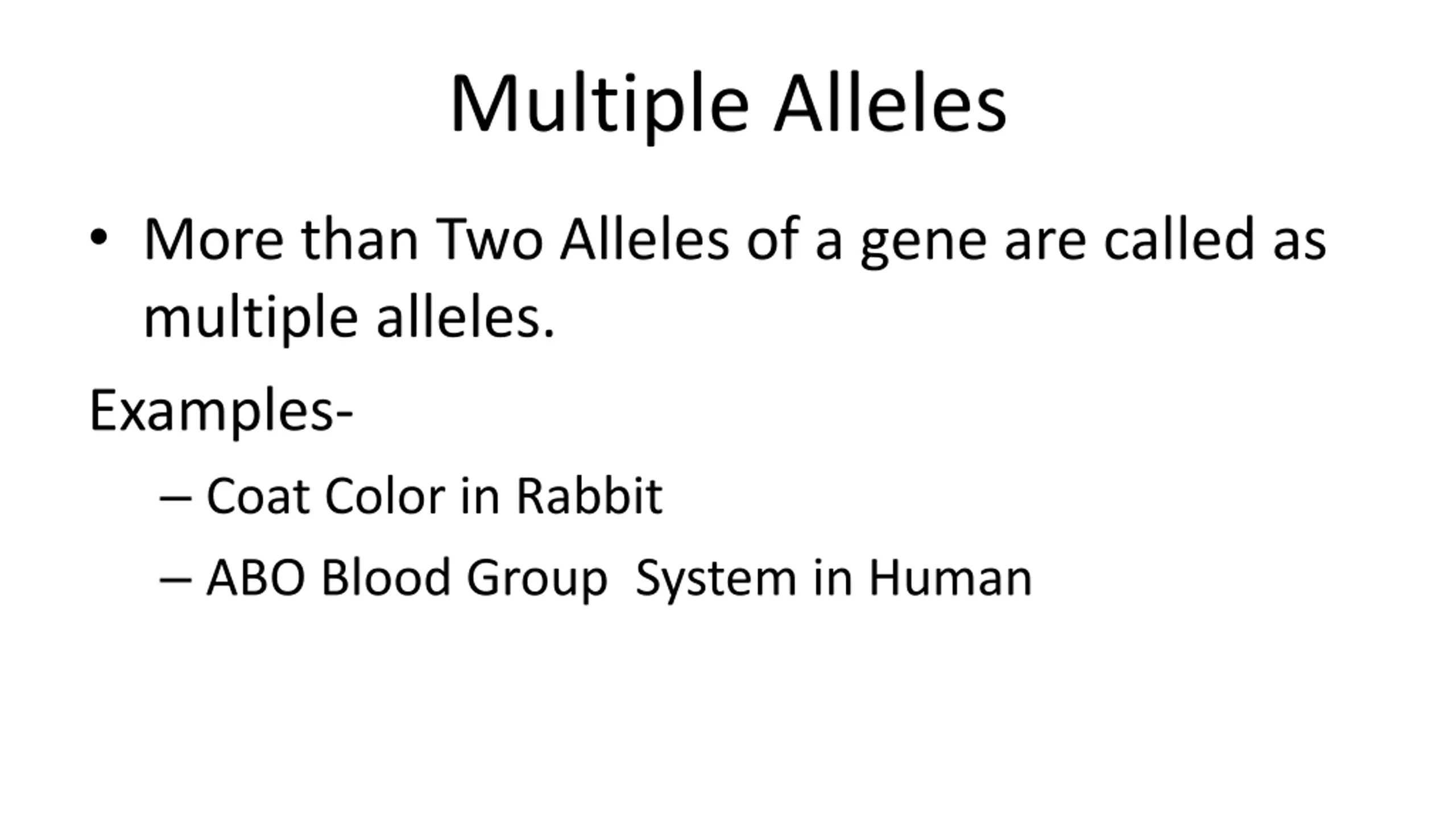 Multiple Alleles

• More than Two Alleles of a gene are called as multiple alleles.

Examples-

– Coat Color in Rabbit

– ABO Blood Group System in Human